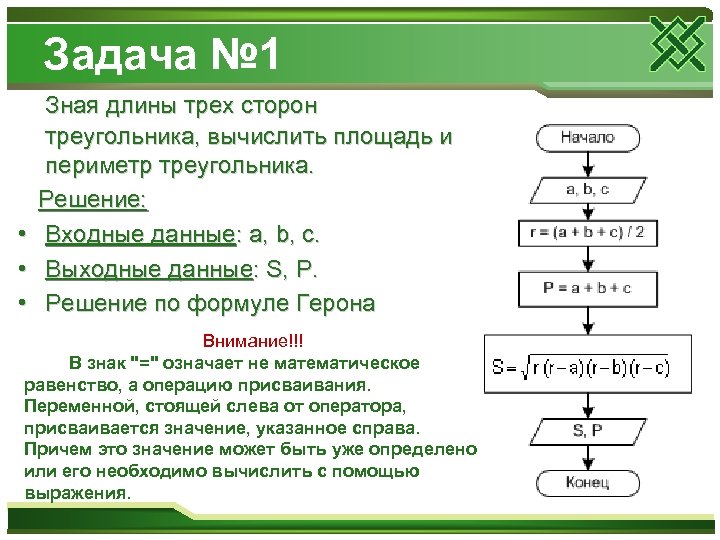 Задача №1

Зная длины трех сторон треугольника, вычислить площадь и периметр треугольника.

Решение:

• Входные данные: a, b, c.
• Выходные данные: S, P.
• Решение по формуле Герона

Внимание!!!
В знак "=" означает не математическое равенство, а операцию присваивания. Переменной, стоящей слева от оператора, присваивается значение, указанное справа. Причем это значение может быть уже определено или его необходимо вычислить с помощью выражения.

Начало

a, b, c

r = (a + b + c) / 2

P = a + b + c

$S = \sqrt{r(r-a)(r-b)(r-c)}$

S, P

Конец